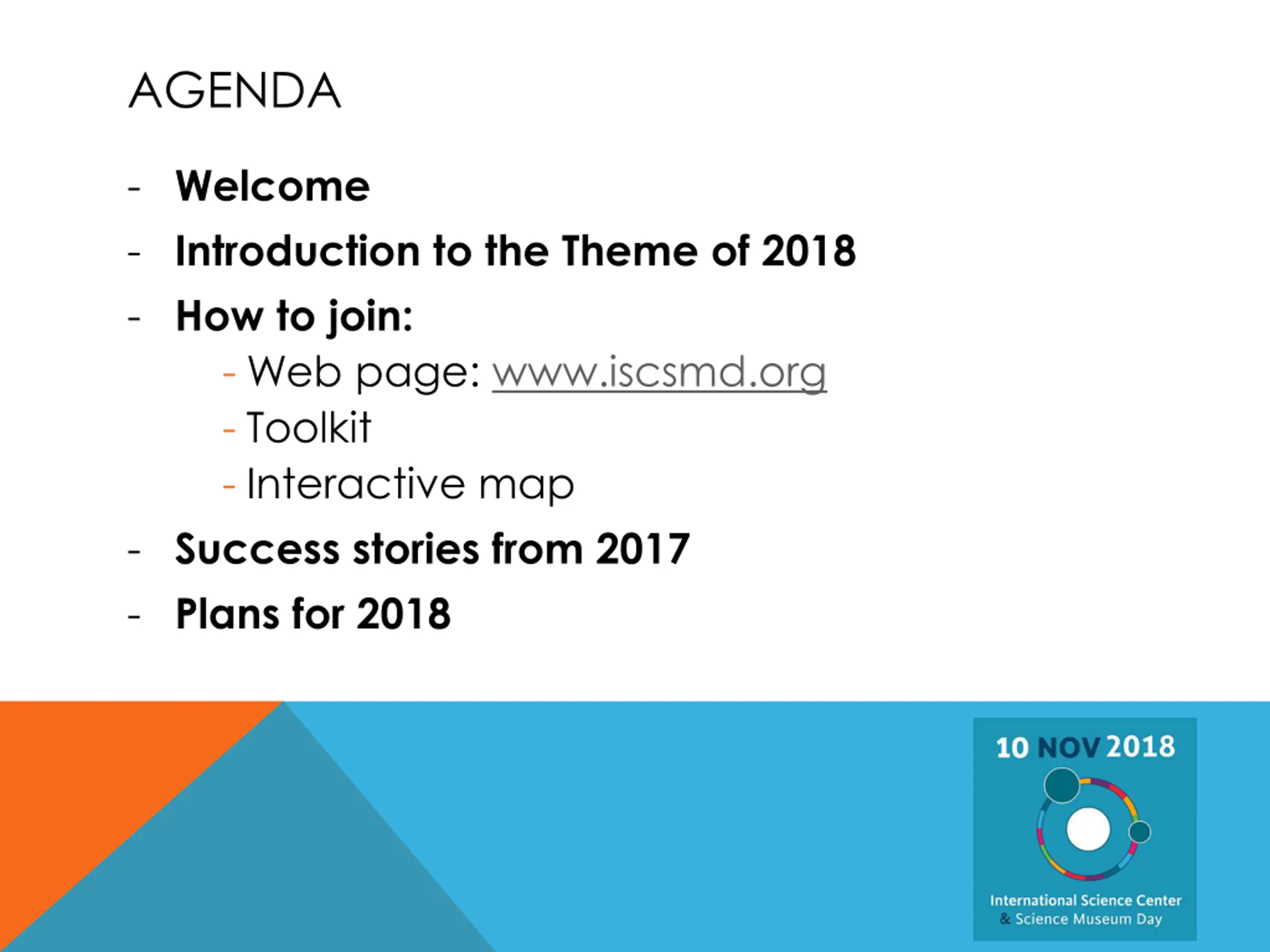 AGENDA

- Welcome
- Introduction to the Theme of 2018
- How to join:
  - Web page: www.iscsmd.org
  - Toolkit
  - Interactive map
- Success stories from 2017
- Plans for 2018

10 NOV 2018
International Science Center & Science Museum Day